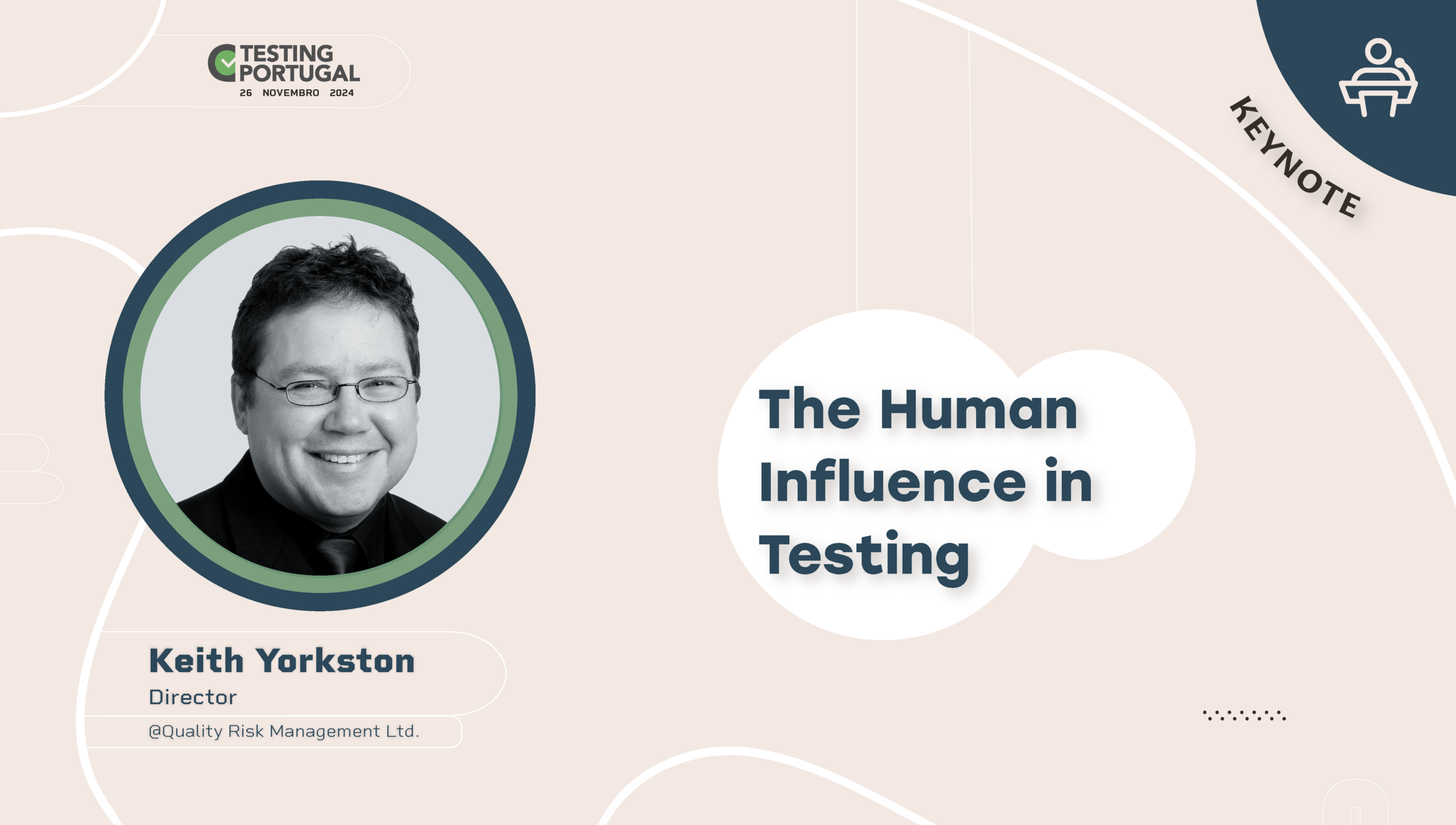 TESTING PORTUGAL
26 NOVEMBRO 2024

KEYNOTE

The Human Influence in Testing

Keith Yorkston
Director
@Quality Risk Management Ltd.